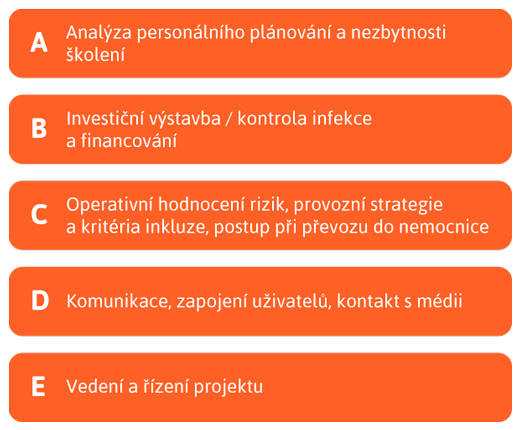 A Analýza personálního plánování a nezbytnosti školení

B Investiční výstavba / kontrola infekce a financování

C Operativní hodnocení rizik, provozní strategie a kritéria inkluze, postup při převozu do nemocnice

D Komunikace, zapojení uživatelů, kontakt s médii

E Vedení a řízení projektu